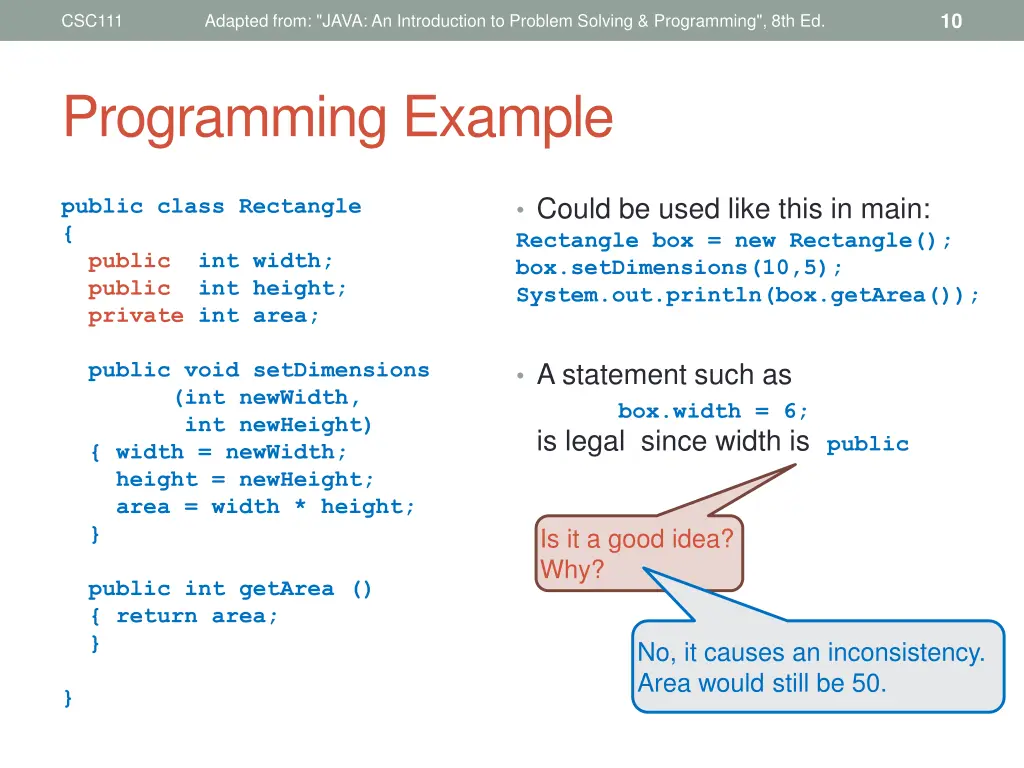 CSC111 Adapted from: "JAVA: An Introduction to Problem Solving & Programming", 8th Ed. 10

Programming Example

public class Rectangle
{
  public  int width;
  public  int height;
  private int area;

  public void setDimensions
        (int newWidth,
         int newHeight)
  { width = newWidth;
    height = newHeight;
    area = width * height;
  }

  public int getArea ()
  { return area;
  }

}

• Could be used like this in main:
Rectangle box = new Rectangle();
box.setDimensions(10,5);
System.out.println(box.getArea());

• A statement such as
box.width = 6;
is legal since width is public

Is it a good idea? Why?

No, it causes an inconsistency. Area would still be 50.